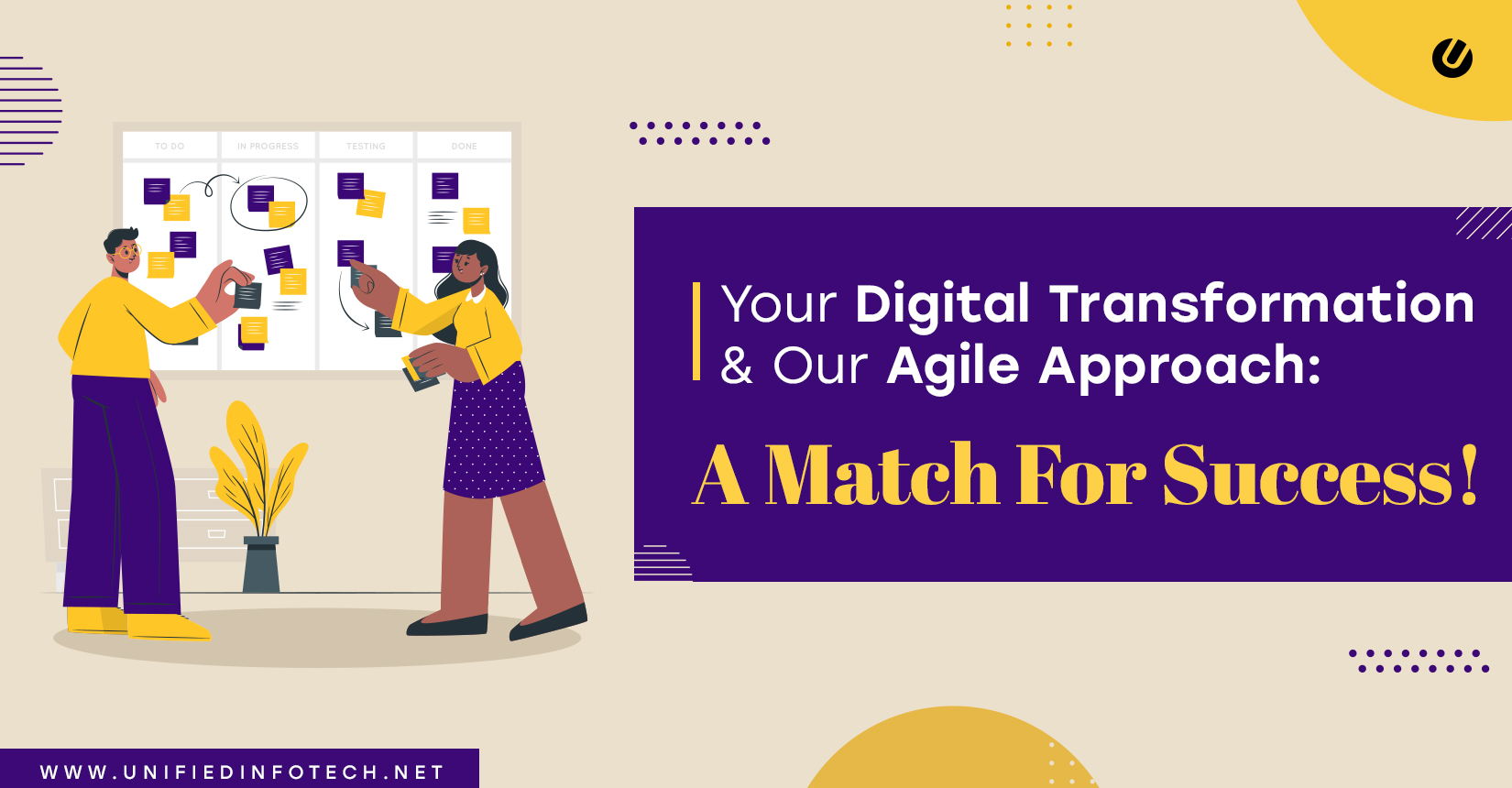 TO DO
IN PROGRESS
TESTING
DONE

Your Digital Transformation & Our Agile Approach:

A Match For Success!

WWW.UNIFIEDINFOTECH.NET